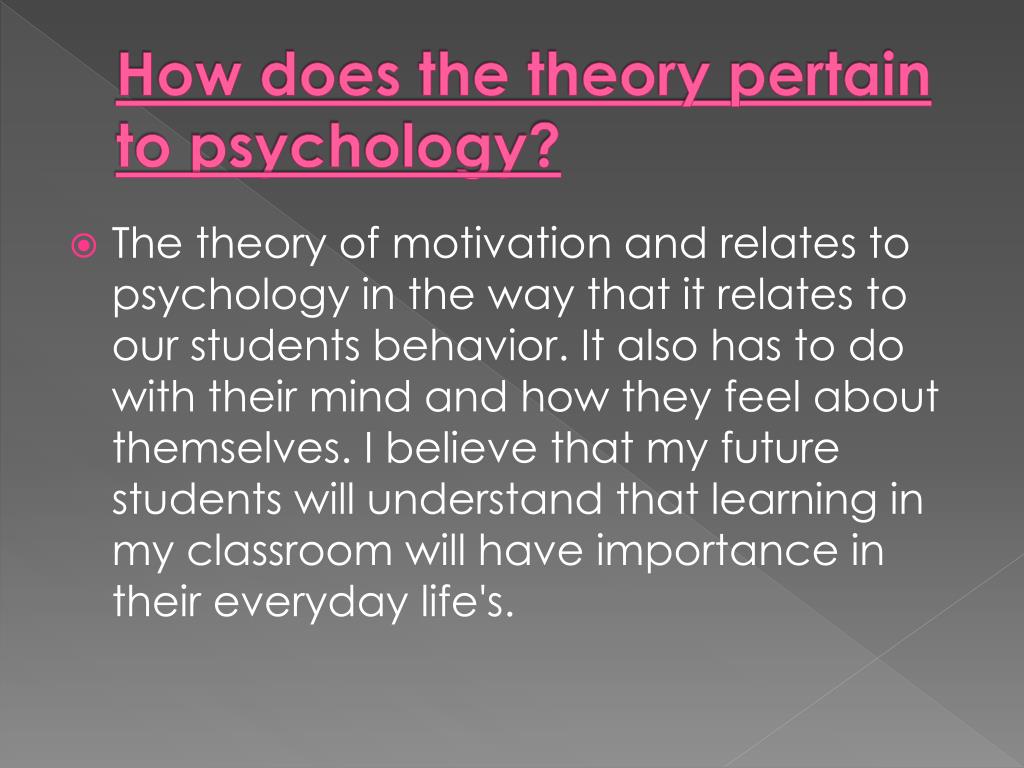 How does the theory pertain to psychology?

The theory of motivation and relates to psychology in the way that it relates to our students behavior. It also has to do with their mind and how they feel about themselves. I believe that my future students will understand that learning in my classroom will have importance in their everyday life's.